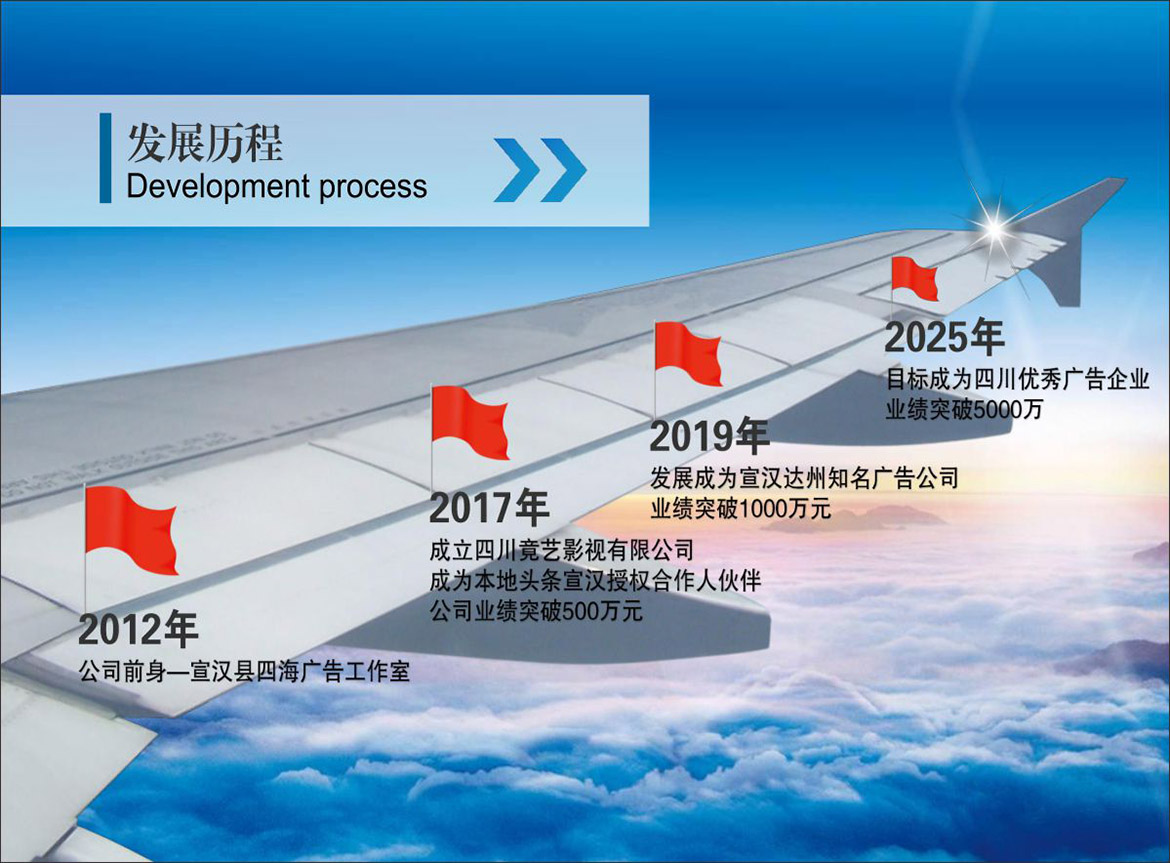 发展历程
Development process

2012年
公司前身—宣汉县四海广告工作室

2017年
成立四川竞艺影视有限公司
成为本地头条宣汉授权合作人伙伴
公司业绩突破500万元

2019年
发展成为宣汉达州知名广告公司
业绩突破1000万元

2025年
目标成为四川优秀广告企业
业绩突破5000万